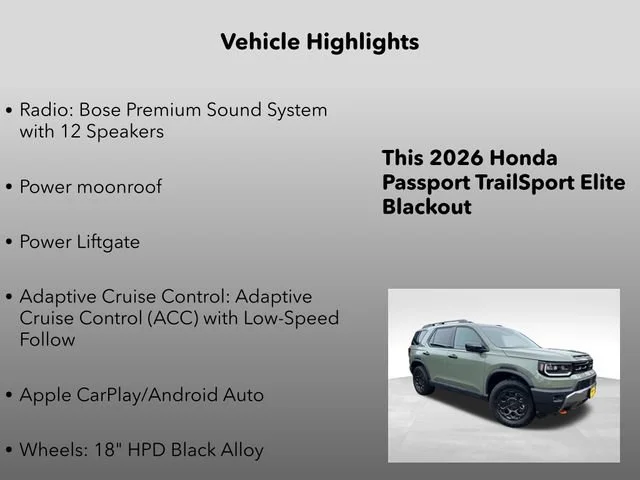 Vehicle Highlights

• Radio: Bose Premium Sound System with 12 Speakers

• Power moonroof

• Power Liftgate

• Adaptive Cruise Control: Adaptive Cruise Control (ACC) with Low-Speed Follow

• Apple CarPlay/Android Auto

• Wheels: 18" HPD Black Alloy

This 2026 Honda Passport TrailSport Elite Blackout